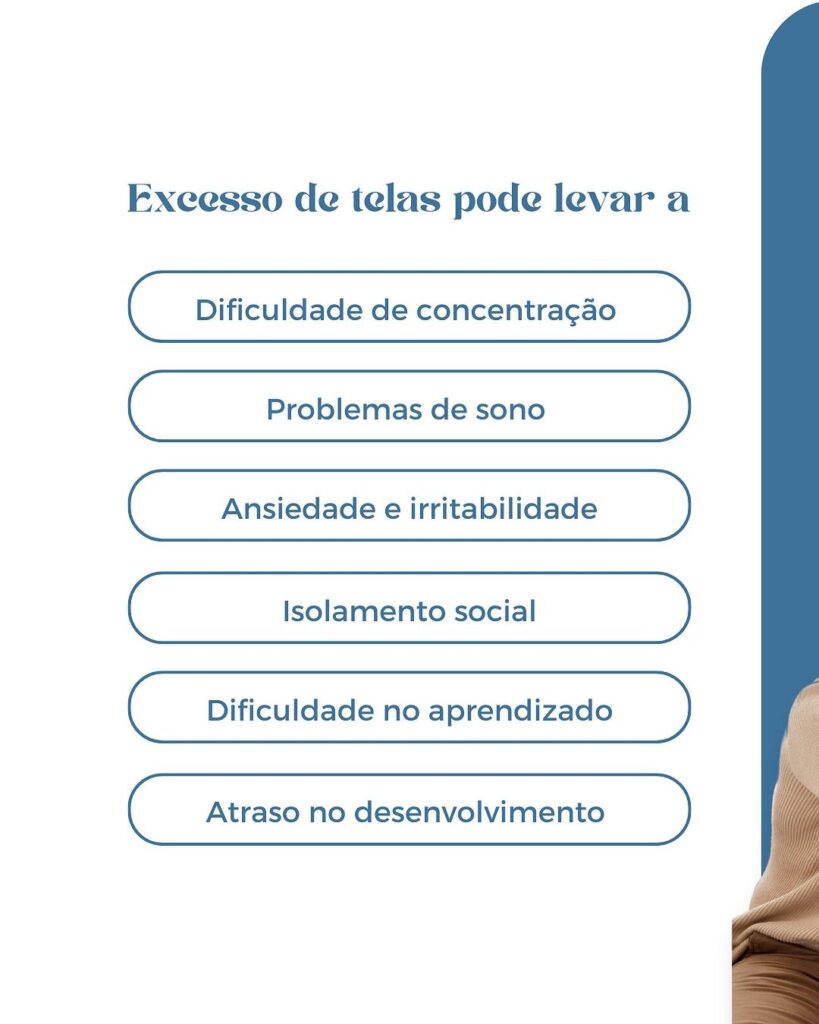 Excesso de telas pode levar a

Dificuldade de concentração

Problemas de sono

Ansiedade e irritabilidade

Isolamento social

Dificuldade no aprendizado

Atraso no desenvolvimento